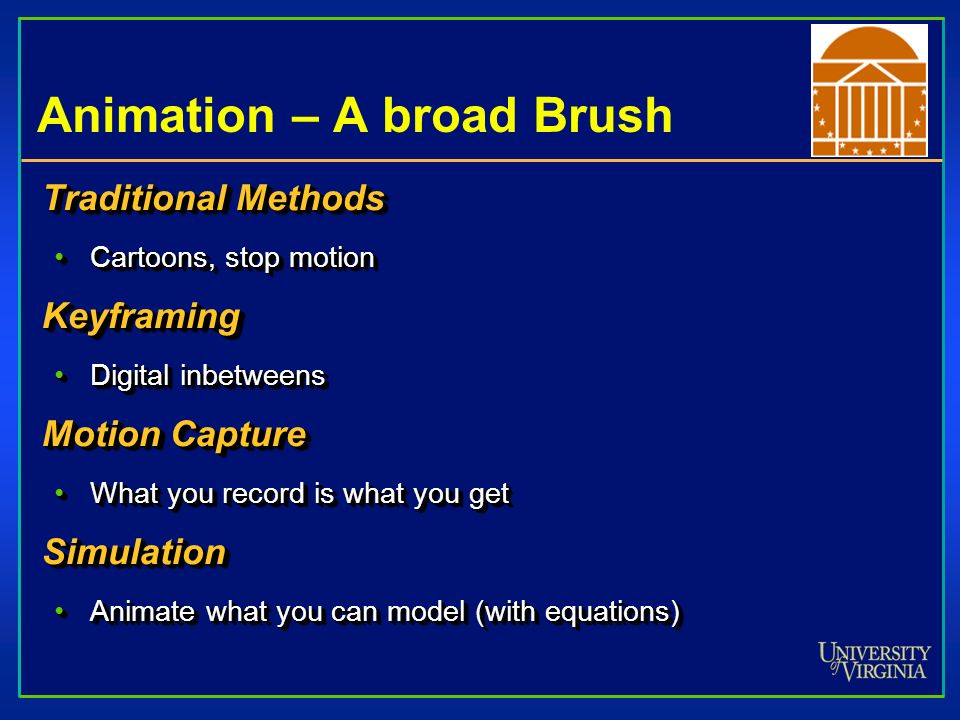 Animation – A broad Brush

Traditional Methods

• Cartoons, stop motion

Keyframing

• Digital inbetweens

Motion Capture

• What you record is what you get

Simulation

• Animate what you can model (with equations)

UNIVERSITY of VIRGINIA